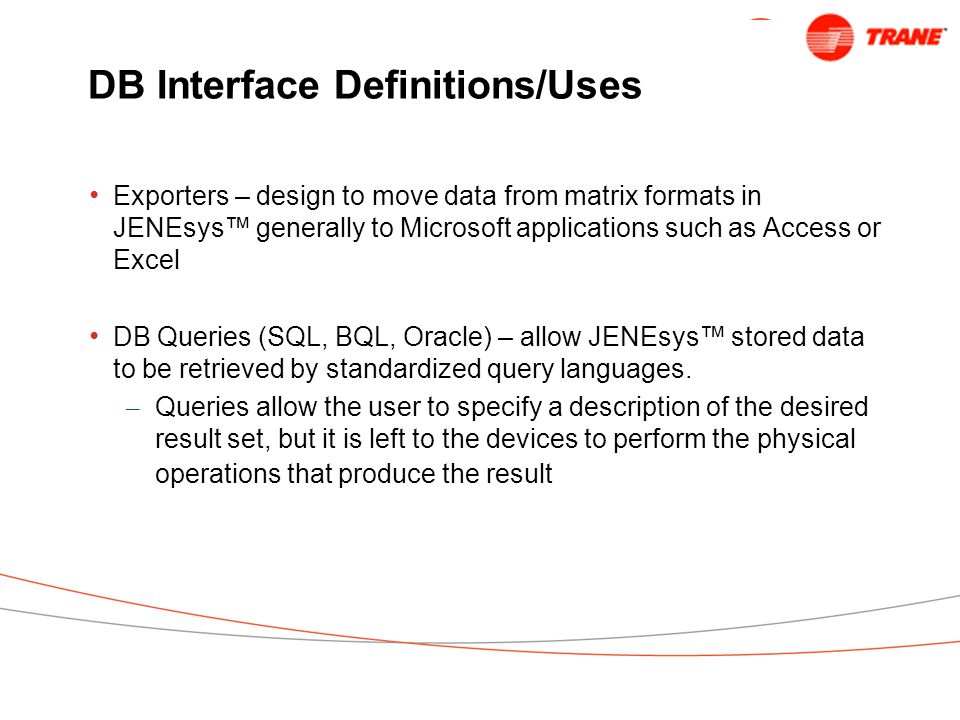 TRANE

DB Interface Definitions/Uses

• Exporters – design to move data from matrix formats in JENEsys™ generally to Microsoft applications such as Access or Excel

• DB Queries (SQL, BQL, Oracle) – allow JENEsys™ stored data to be retrieved by standardized query languages.
– Queries allow the user to specify a description of the desired result set, but it is left to the devices to perform the physical operations that produce the result